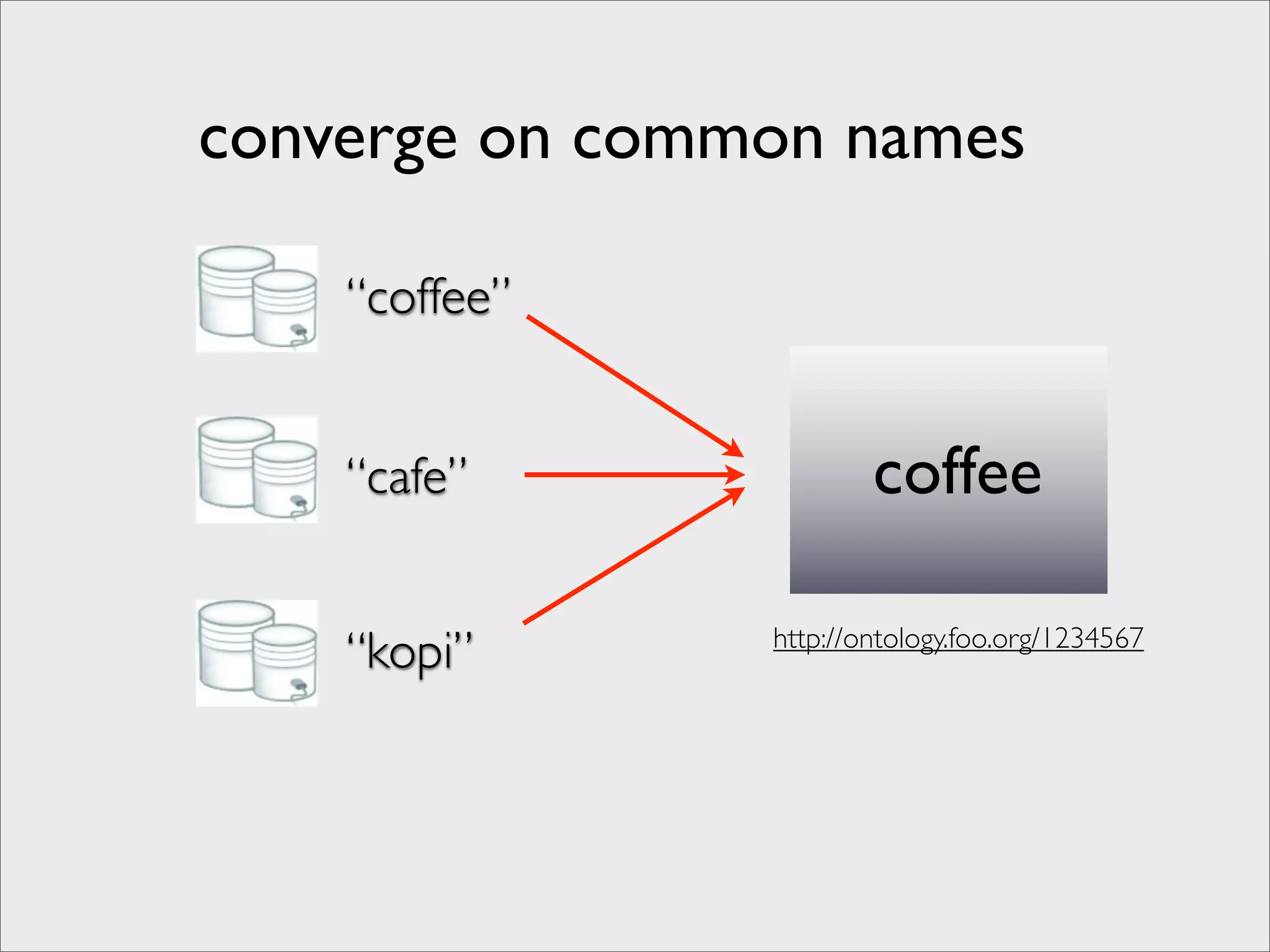 converge on common names

“coffee”

“cafe”

“kopi”

coffee

http://ontology.foo.org/1234567